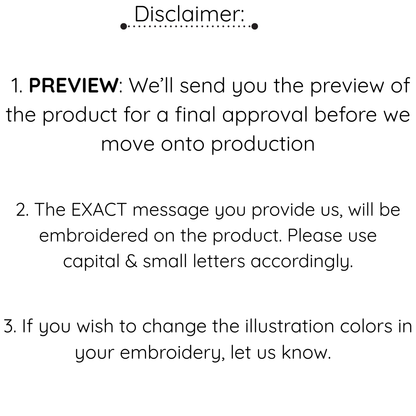 Disclaimer:

1. PREVIEW: We'll send you the preview of the product for a final approval before we move onto production

2. The EXACT message you provide us, will be embroidered on the product. Please use capital & small letters accordingly.

3. If you wish to change the illustration colors in your embroidery, let us know.